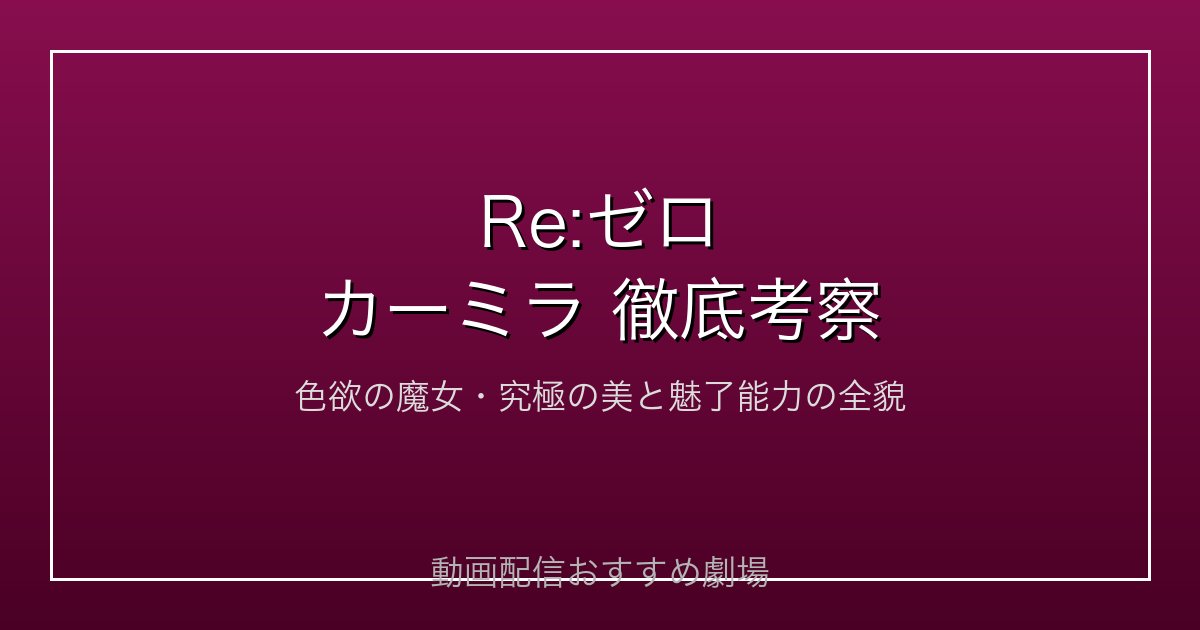 Re:ゼロ
カーミラ 徹底考察

色欲の魔女・究極の美と魅了能力の全貌

動画配信おすすめ劇場